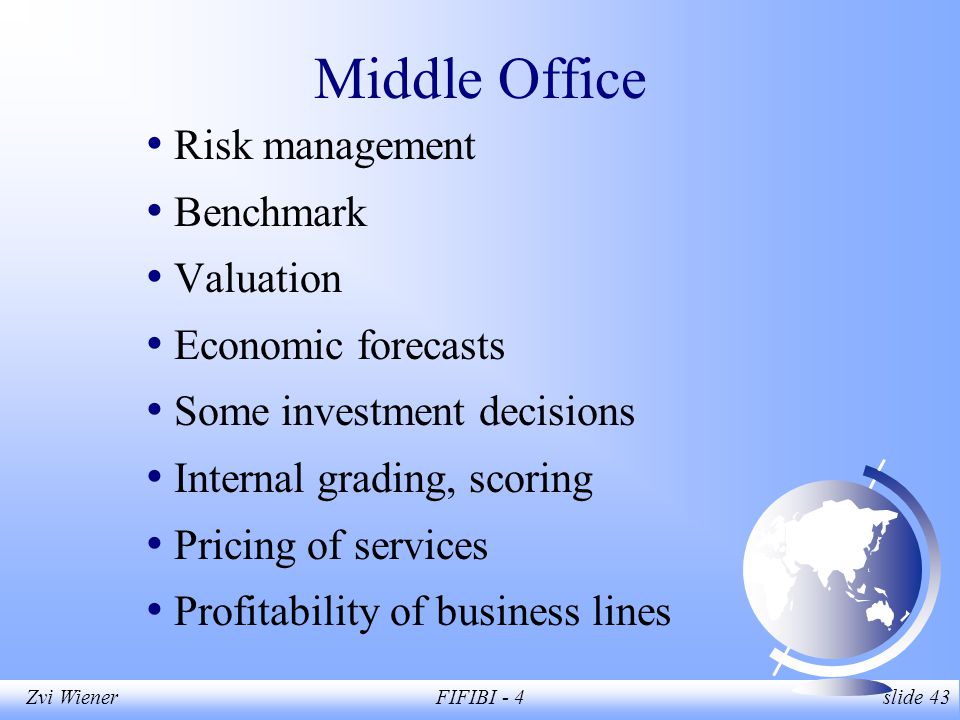 Middle Office

• Risk management
• Benchmark
• Valuation
• Economic forecasts
• Some investment decisions
• Internal grading, scoring
• Pricing of services
• Profitability of business lines

Zvi Wiener FIFIBI - 4 slide 43